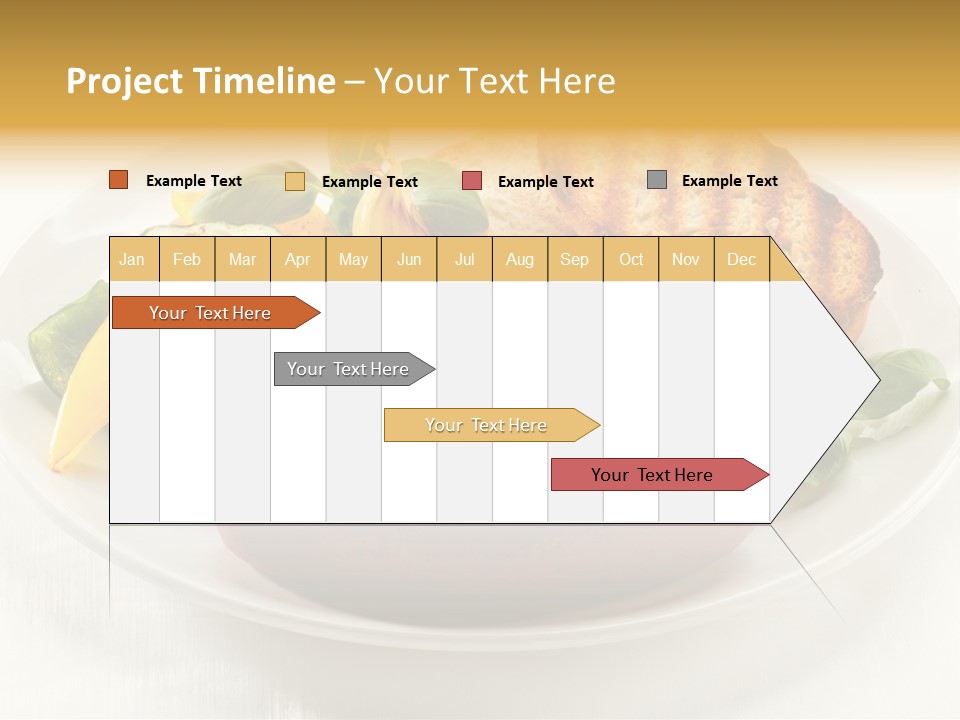 Project Timeline – Your Text Here

Example Text Example Text Example Text Example Text

| Jan | Feb | Mar | Apr | May | Jun | Jul | Aug | Sep | Oct | Nov | Dec |
|---|---|---|---|---|---|---|---|---|---|---|---|

Your Text Here

Your Text Here

Your Text Here

Your Text Here